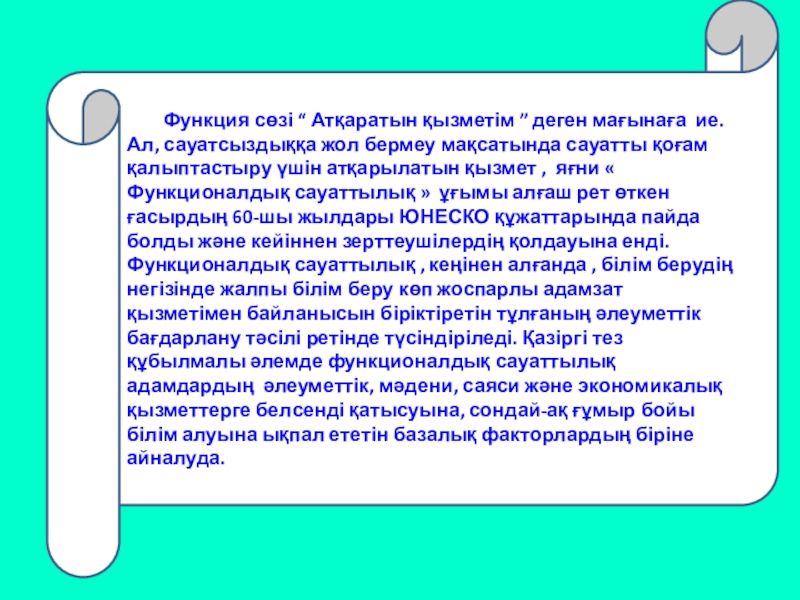 Функция сөзі “ Атқаратын қызметім ” деген мағынаға ие. Ал, сауатсыздыққа жол бермеу мақсатында сауатты қоғам қалыптастыру үшін атқарылатын қызмет , яғни « Функционалдық сауаттылық » ұғымы алғаш рет өткен ғасырдың 60-шы жылдары ЮНЕСКО құжаттарында пайда болды және кейіннен зерттеушілердің қолдауына енді. Функционалдық сауаттылық , кеңінен алғанда , білім берудің негізінде жалпы білім беру көп жоспарлы адамзат қызметімен байланысын біріктіретін тұлғаның әлеуметтік бағдарлану тәсілі ретінде түсіндіріледі. Қазіргі тез құбылмалы әлемде функционалдық сауаттылық адамдардың әлеуметтік, мәдени, саяси және экономикалық қызметтерге белсенді қатысуына, сондай-ақ ғұмыр бойы білім алуына ықпал ететін базалық факторлардың біріне айналуда.